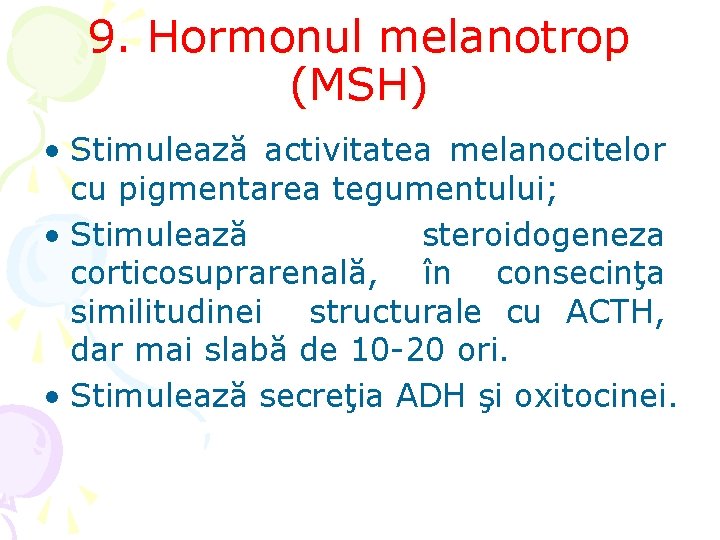 9. Hormonul melanotrop (MSH)

• Stimulează activitatea melanocitelor cu pigmentarea tegumentului;
• Stimulează steroidogeneza corticosuprarenală, în consecinţa similitudinei structurale cu ACTH, dar mai slabă de 10-20 ori.
• Stimulează secreţia ADH şi oxitocinei.